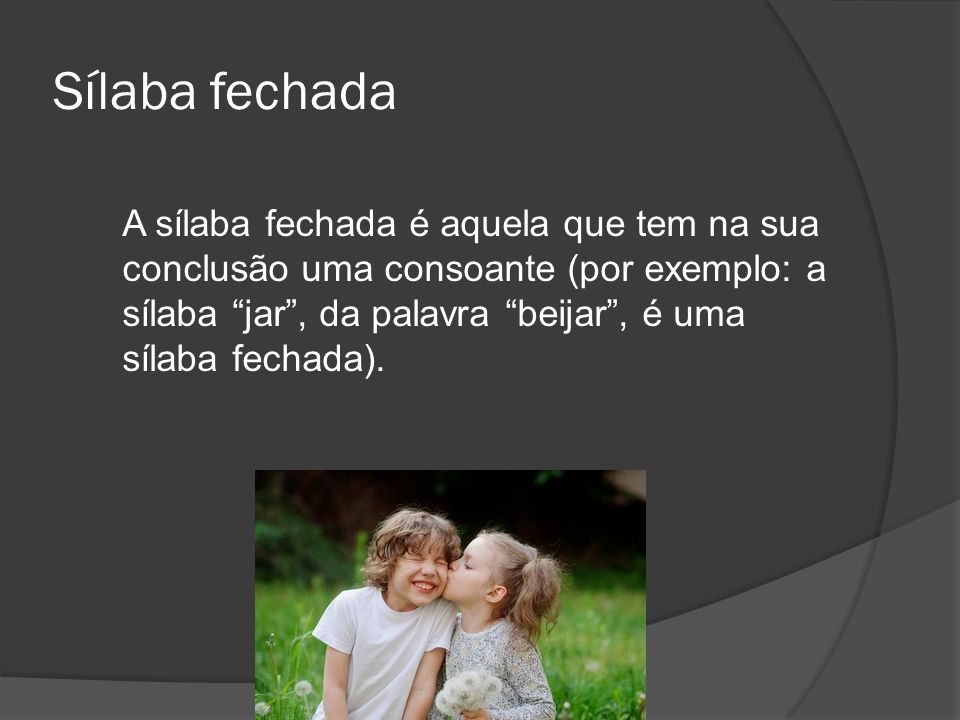 Sílaba fechada

A sílaba fechada é aquela que tem na sua conclusão uma consoante (por exemplo: a sílaba “jar”, da palavra “beijar”, é uma sílaba fechada).